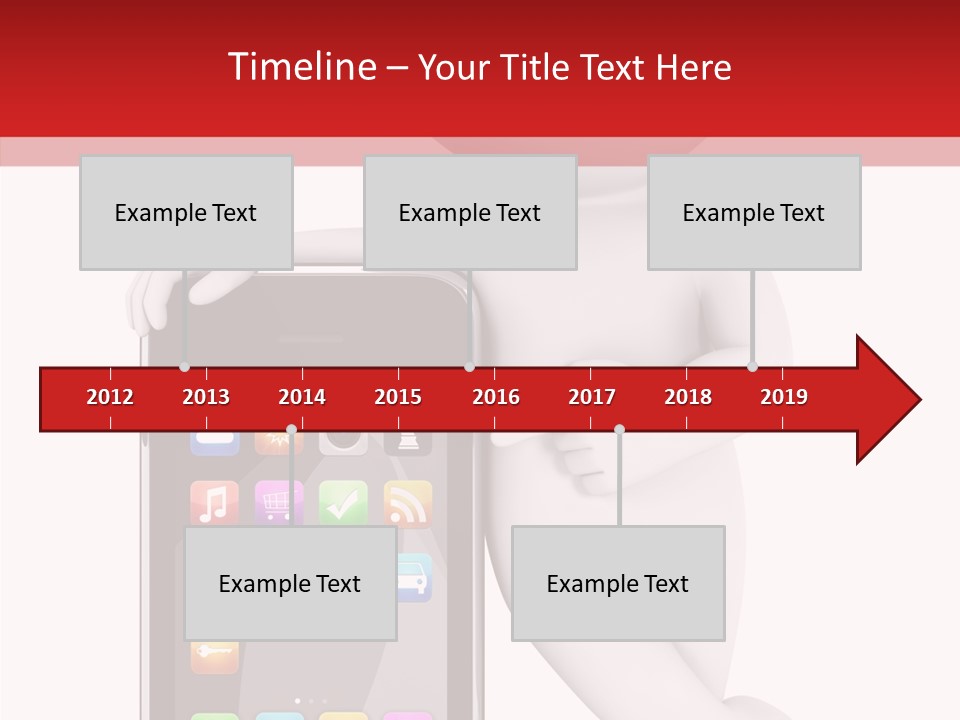 Timeline – Your Title Text Here

Example Text

Example Text

Example Text

2012 2013 2014 2015 2016 2017 2018 2019

Example Text

Example Text